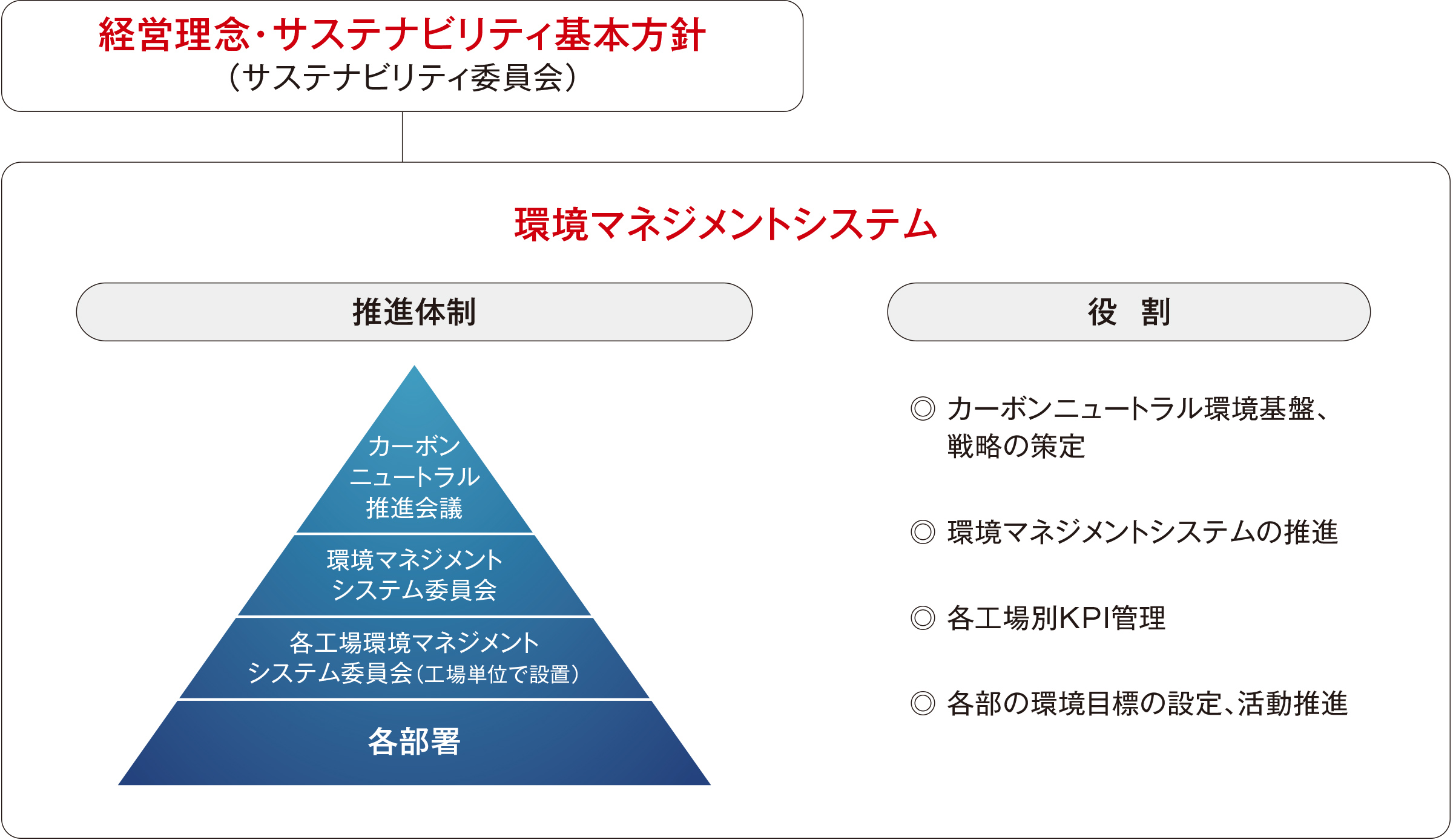 経営理念・サステナビリティ基本方針
（サステナビリティ委員会）

環境マネジメントシステム

推進体制

カーボンニュートラル推進会議

環境マネジメントシステム委員会

各工場環境マネジメントシステム委員会（工場単位で設置）

各部署

役　割

◎ カーボンニュートラル環境基盤、戦略の策定

◎ 環境マネジメントシステムの推進

◎ 各工場別KPI管理

◎ 各部の環境目標の設定、活動推進